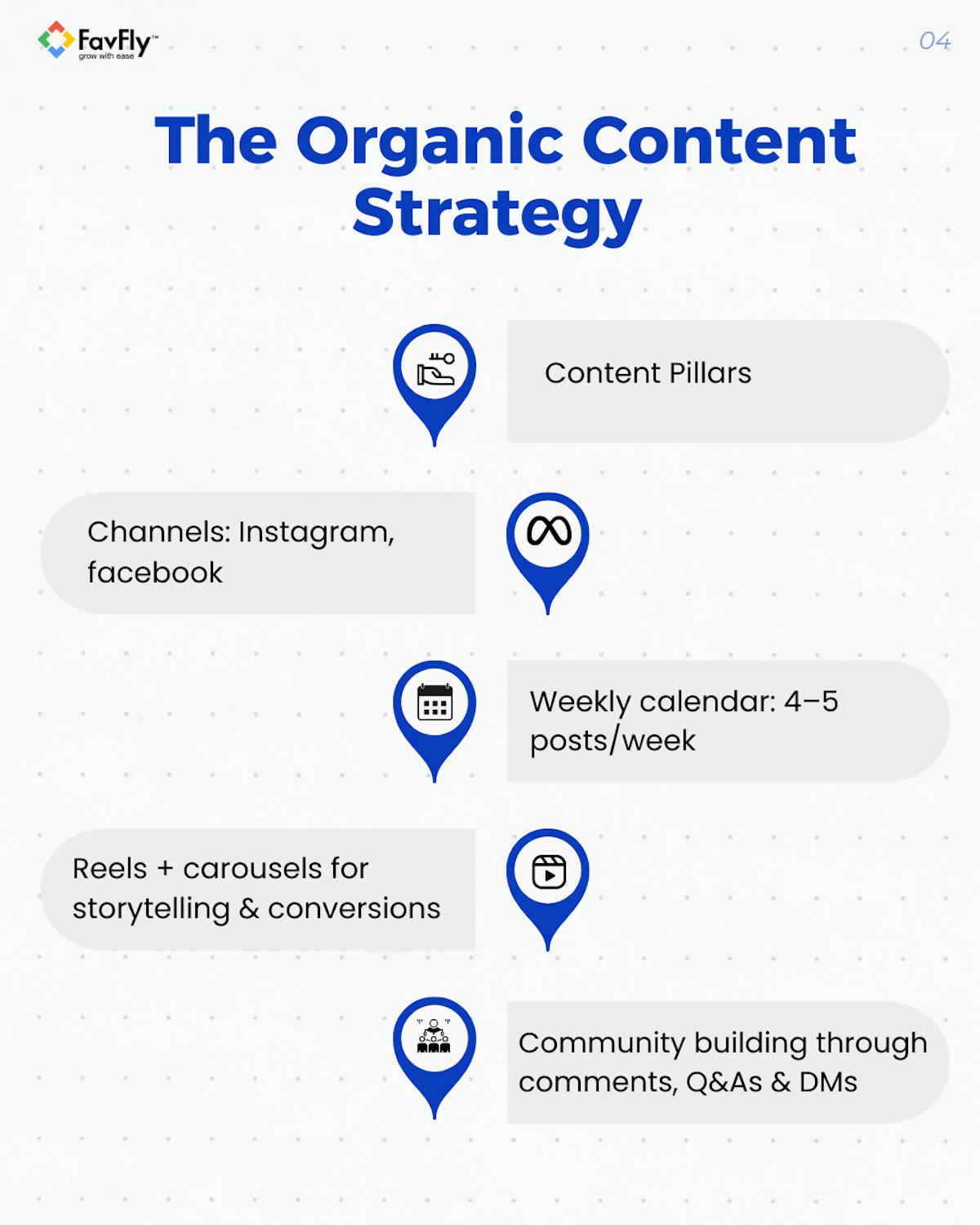 FavFly™
grow with ease

04

The Organic Content Strategy

Content Pillars

Channels: Instagram, facebook

Weekly calendar: 4–5 posts/week

Reels + carousels for storytelling & conversions

Community building through comments, Q&As & DMs